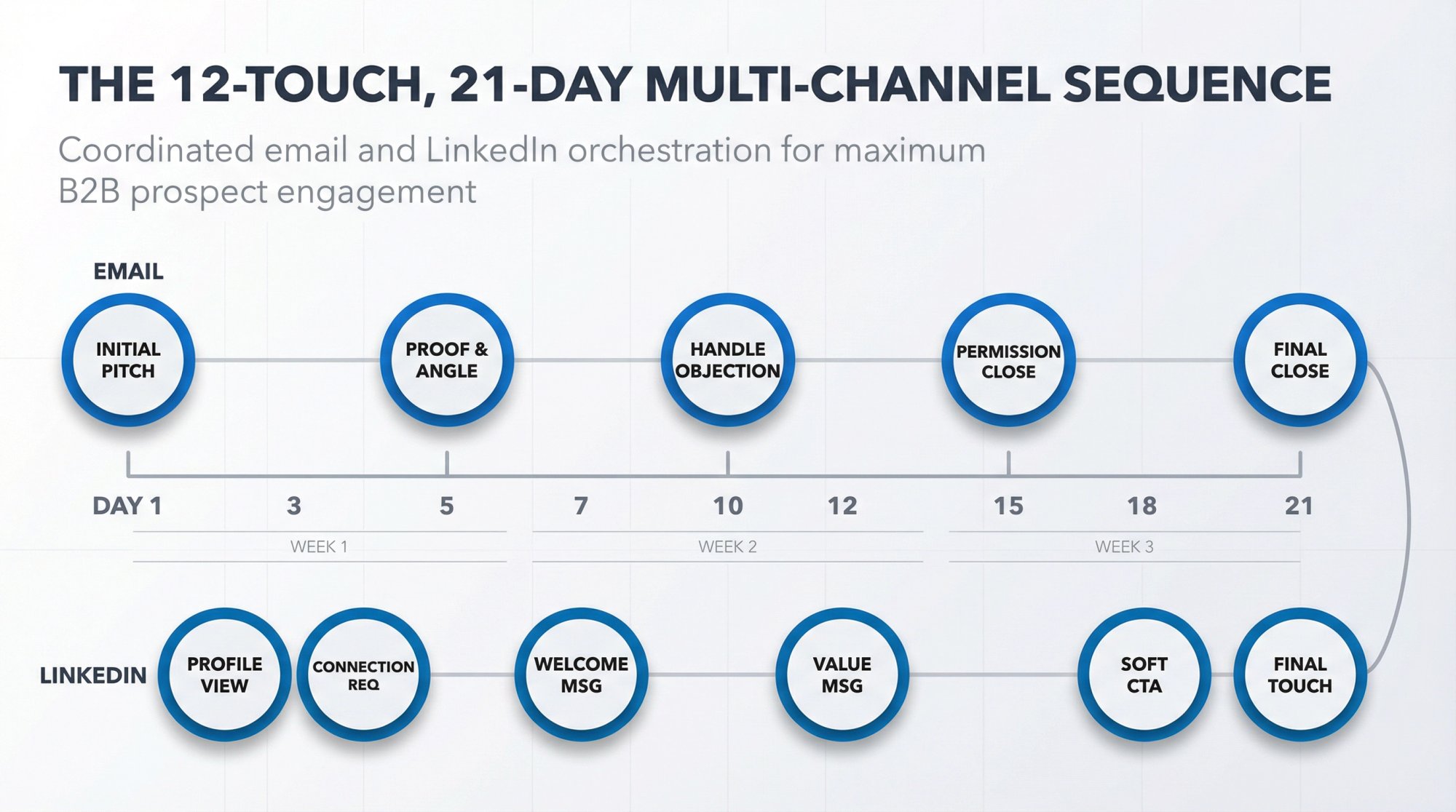 THE 12-TOUCH, 21-DAY MULTI-CHANNEL SEQUENCE

Coordinated email and LinkedIn orchestration for maximum B2B prospect engagement

EMAIL

INITIAL PITCH

PROOF & ANGLE

HANDLE OBJECTION

PERMISSION CLOSE

FINAL CLOSE

DAY 1 3 5 7 10 12 15 18 21

WEEK 1

WEEK 2

WEEK 3

LINKEDIN

PROFILE VIEW

CONNECTION REQ

WELCOME MSG

VALUE MSG

SOFT CTA

FINAL TOUCH